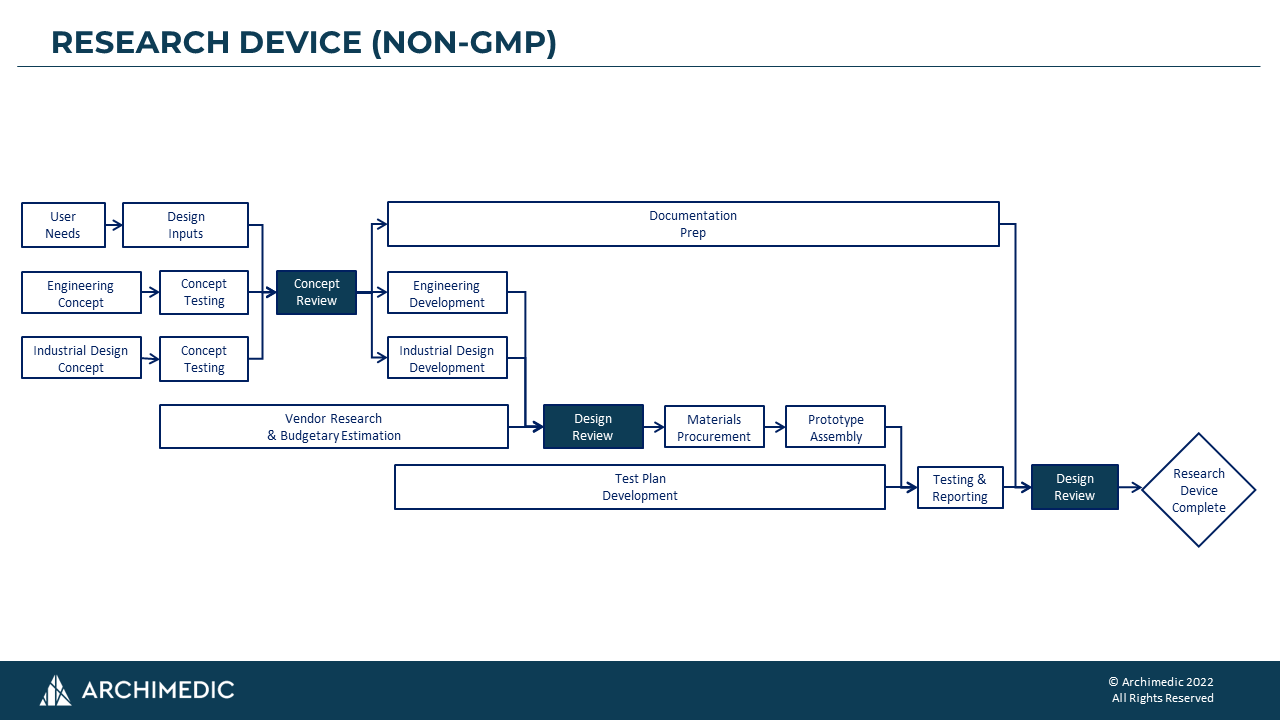 RESEARCH DEVICE (NON-GMP)

User Needs

Design Inputs

Engineering Concept

Concept Testing

Industrial Design Concept

Concept Testing

Concept Review

Documentation Prep

Engineering Development

Industrial Design Development

Vendor Research & Budgetary Estimation

Design Review

Materials Procurement

Prototype Assembly

Test Plan Development

Testing & Reporting

Design Review

Research Device Complete

ARCHIMEDIC

© Archimedic 2022
All Rights Reserved